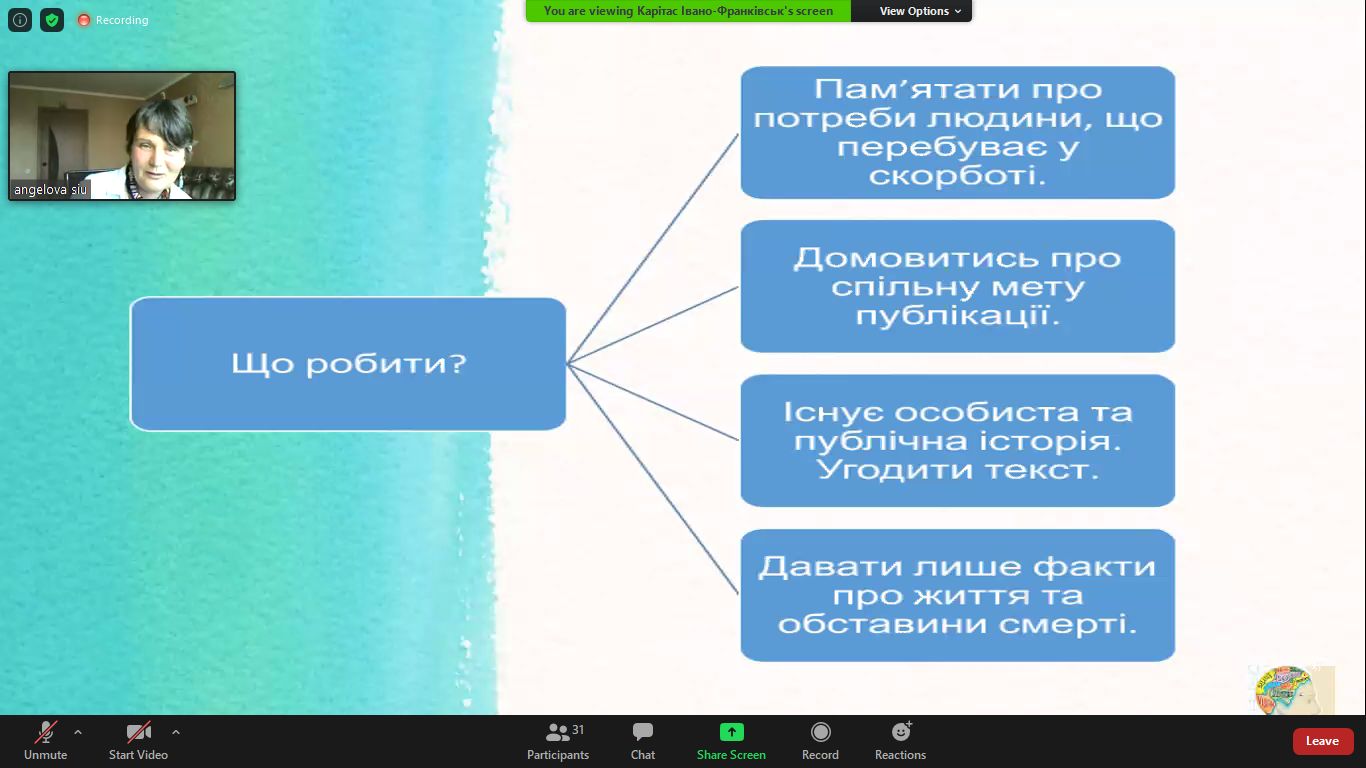 Recording

You are viewing Карітас Івано-Франківськ's screen

View Options

angelova siu

Що робити?

Пам'ятати про потреби людини, що перебуває у скорботі.

Домовитись про спільну мету публікації.

Існує особиста та публічна історія. Угодити текст.

Давати лише факти про життя та обставини смерті.

Unmute

Start Video

31

Participants

Chat

Share Screen

Record

Reactions

Leave